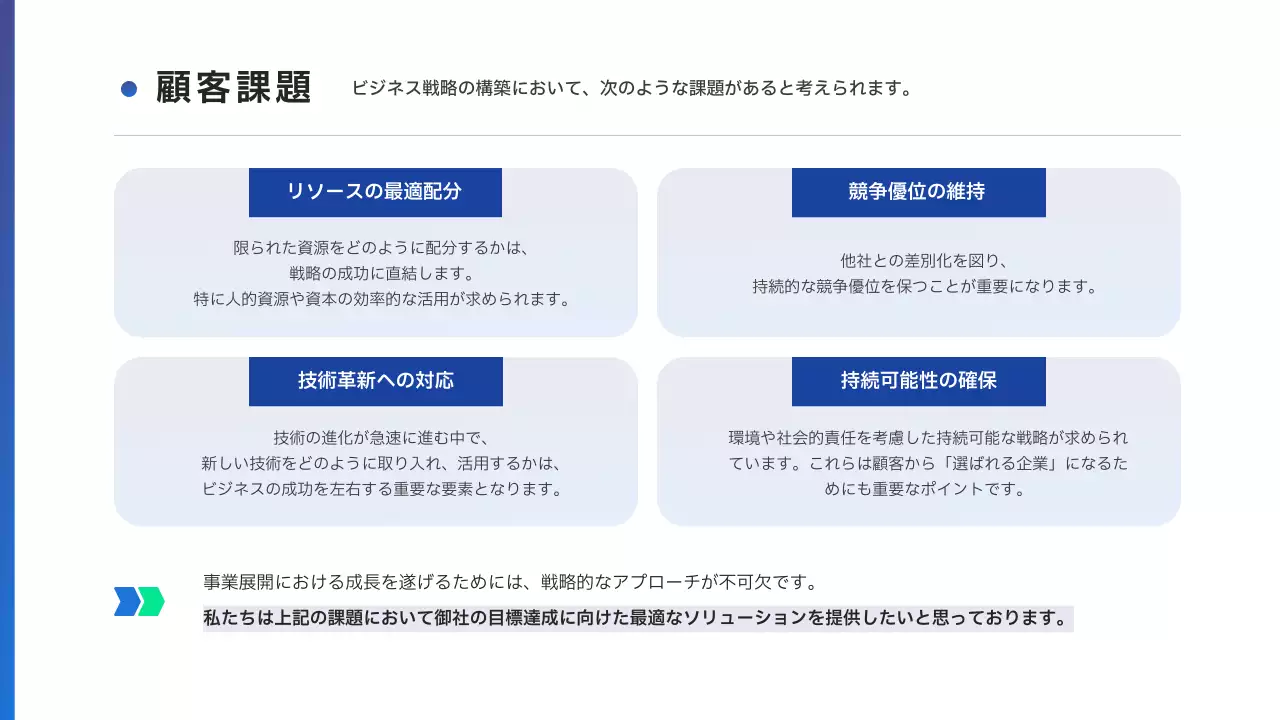 顧客課題

ビジネス戦略の構築において、次のような課題があると考えられます。

リソースの最適配分

限られた資源をどのように配分するかは、戦略の成功に直結します。特に人的資源や資本の効率的な活用が求められます。

競争優位の維持

他社との差別化を図り、持続的な競争優位を保つことが重要になります。

技術革新への対応

技術の進化が急速に進む中で、新しい技術をどのように取り入れ、活用するかは、ビジネスの成功を左右する重要な要素となります。

持続可能性の確保

環境や社会的責任を考慮した持続可能な戦略が求められています。これらは顧客から「選ばれる企業」になるためにも重要なポイントです。

事業展開における成長を遂げるためには、戦略的なアプローチが不可欠です。

私たちは上記の課題において御社の目標達成に向けた最適なソリューションを提供したいと思っております。